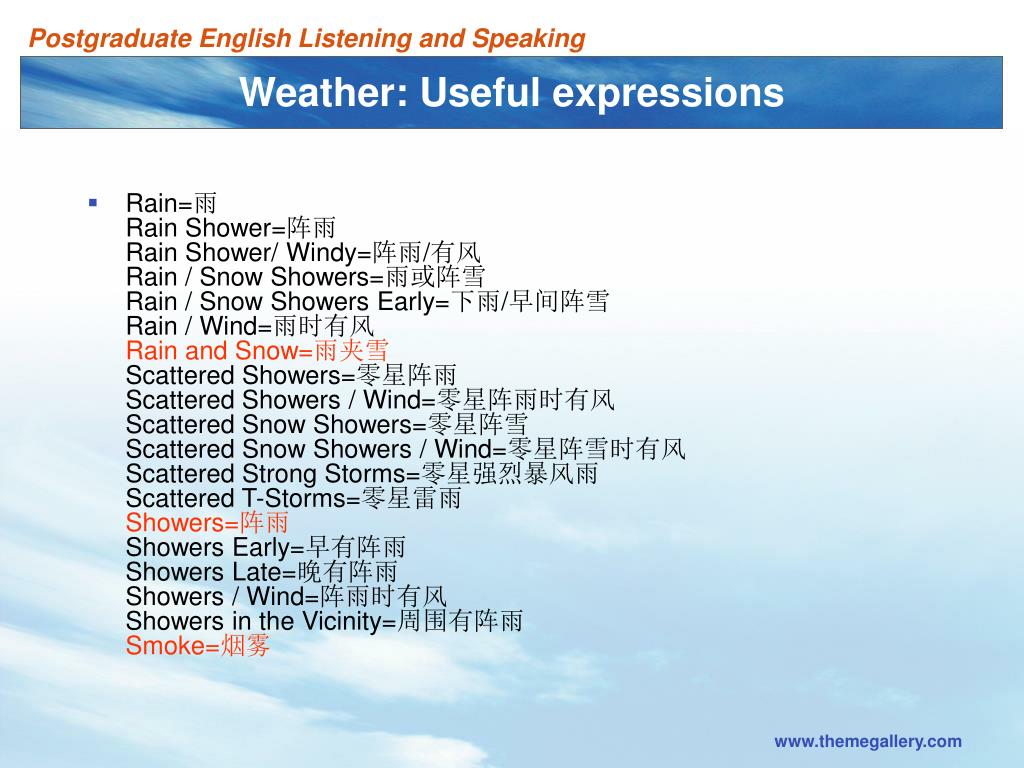 Postgraduate English Listening and Speaking

Weather: Useful expressions

Rain=雨
Rain Shower=阵雨
Rain Shower/ Windy=阵雨/有风
Rain / Snow Showers=雨或阵雪
Rain / Snow Showers Early=下雨/早间阵雪
Rain / Wind=雨时有风
Rain and Snow=雨夹雪
Scattered Showers=零星阵雨
Scattered Showers / Wind=零星阵雨时有风
Scattered Snow Showers=零星阵雪
Scattered Snow Showers / Wind=零星阵雪时有风
Scattered Strong Storms=零星强烈暴风雨
Scattered T-Storms=零星雷雨
Showers=阵雨
Showers Early=早有阵雨
Showers Late=晚有阵雨
Showers / Wind=阵雨时有风
Showers in the Vicinity=周围有阵雨
Smoke=烟雾

www.themegallery.com